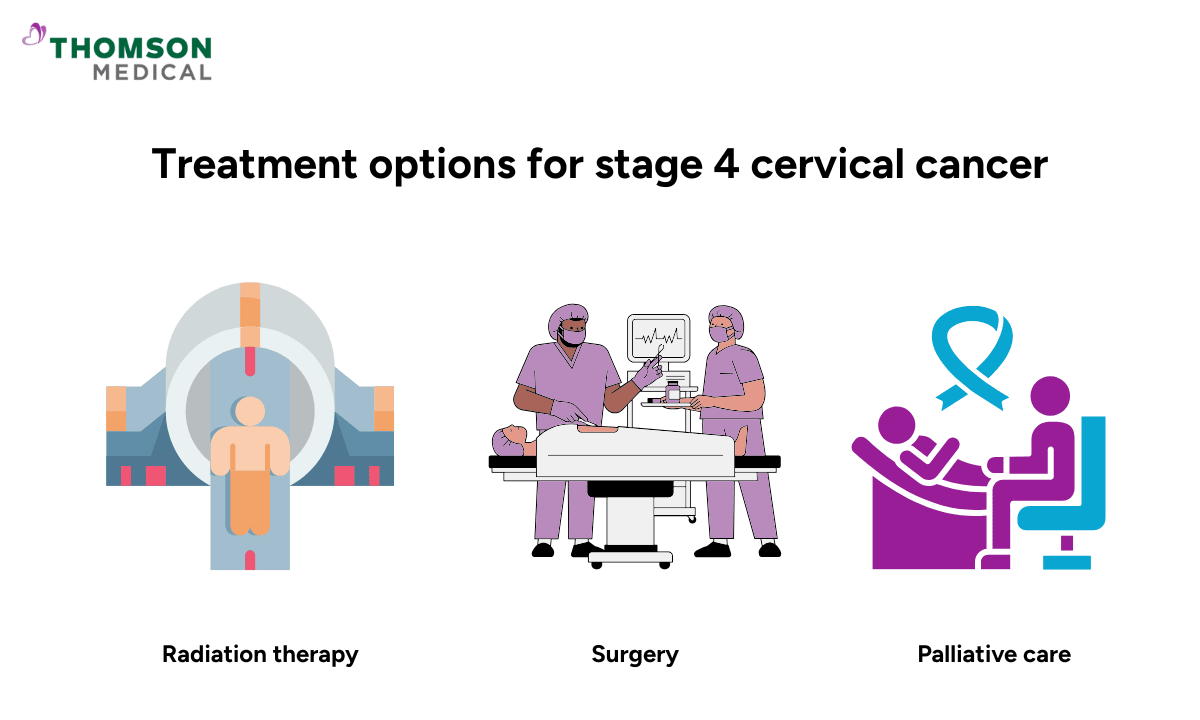 THOMSON
MEDICAL

Treatment options for stage 4 cervical cancer

Radiation therapy

Surgery

Palliative care